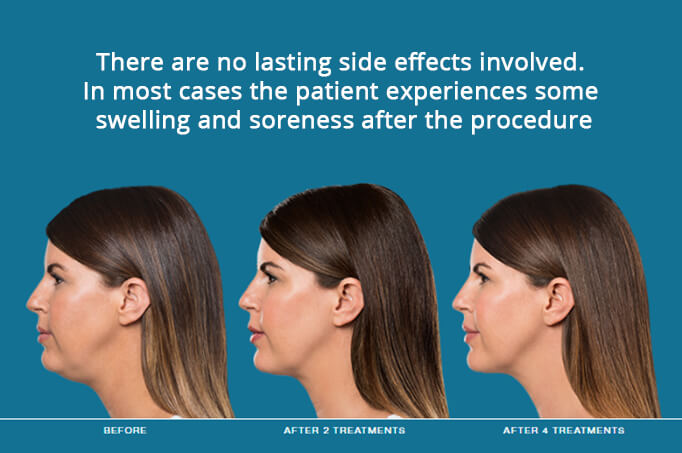 There are no lasting side effects involved. In most cases the patient experiences some swelling and soreness after the procedure

BEFORE

AFTER 2 TREATMENTS

AFTER 4 TREATMENTS